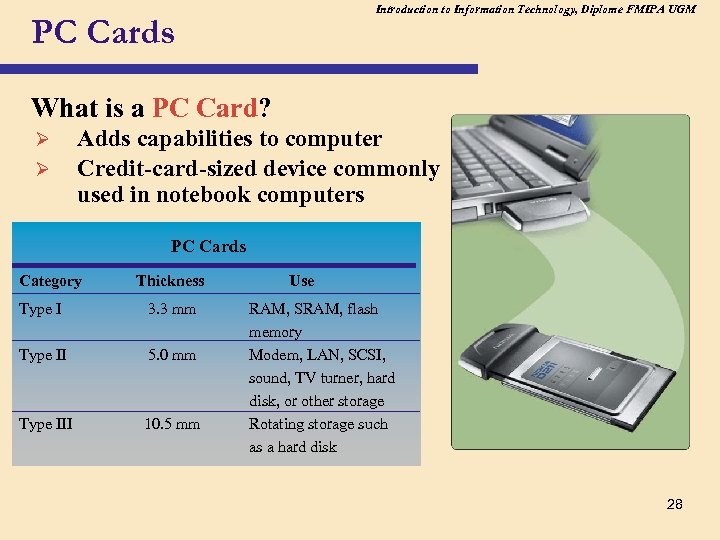 Introduction to Information Technology, Diplome FMIPA UGM

PC Cards

What is a PC Card?

➢ Adds capabilities to computer
➢ Credit-card-sized device commonly used in notebook computers

PC Cards

| Category | Thickness | Use |
|---|---|---|
| Type I | 3.3 mm | RAM, SRAM, flash memory |
| Type II | 5.0 mm | Modem, LAN, SCSI, sound, TV turner, hard disk, or other storage |
| Type III | 10.5 mm | Rotating storage such as a hard disk |

28